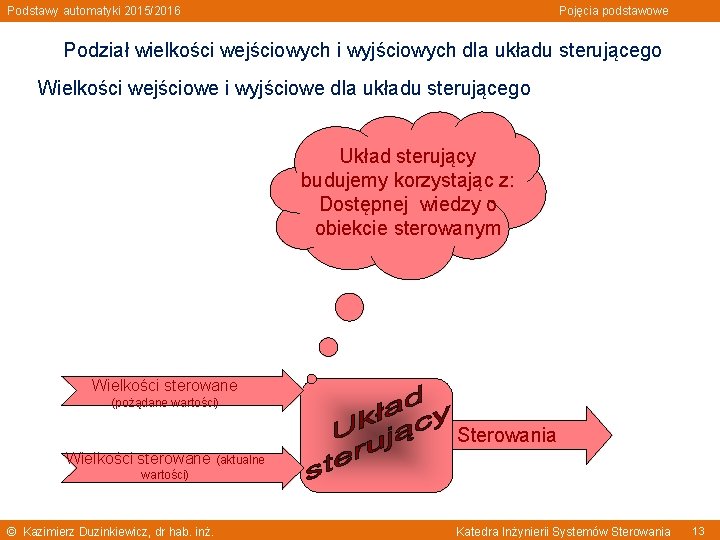 Podstawy automatyki 2015/2016

Pojęcia podstawowe

Podział wielkości wejściowych i wyjściowych dla układu sterującego

Wielkości wejściowe i wyjściowe dla układu sterującego

Układ sterujący budujemy korzystając z: Dostępnej wiedzy o obiekcie sterowanym

Wielkości sterowane (pożądane wartości)

Wielkości sterowane (aktualne wartości)

Układ sterujący

Sterowania

© Kazimierz Duzinkiewicz, dr hab. inż.

Katedra Inżynierii Systemów Sterowania 13